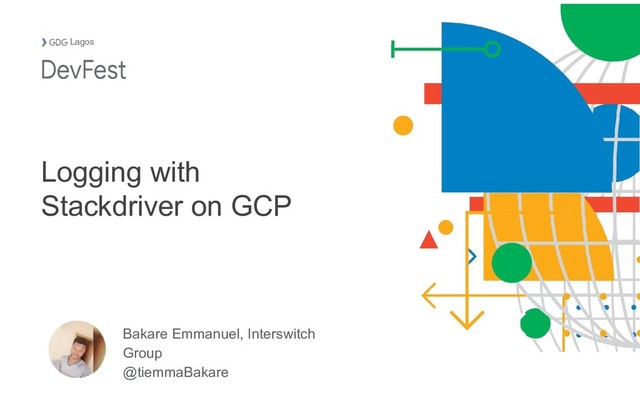 GDG Lagos
DevFest

Logging with Stackdriver on GCP

Bakare Emmanuel, Interswitch Group
@tiemmaBakare